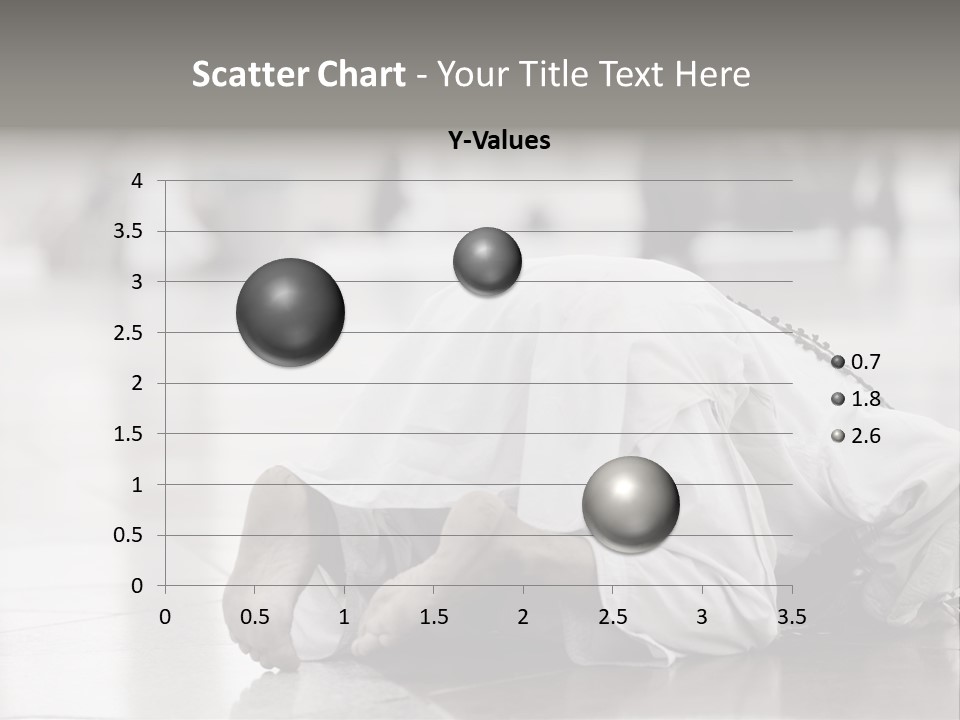 Scatter Chart - Your Title Text Here

Y-Values

4
3.5
3
2.5
2
1.5
1
0.5
0

0 0.5 1 1.5 2 2.5 3 3.5

0.7
1.8
2.6